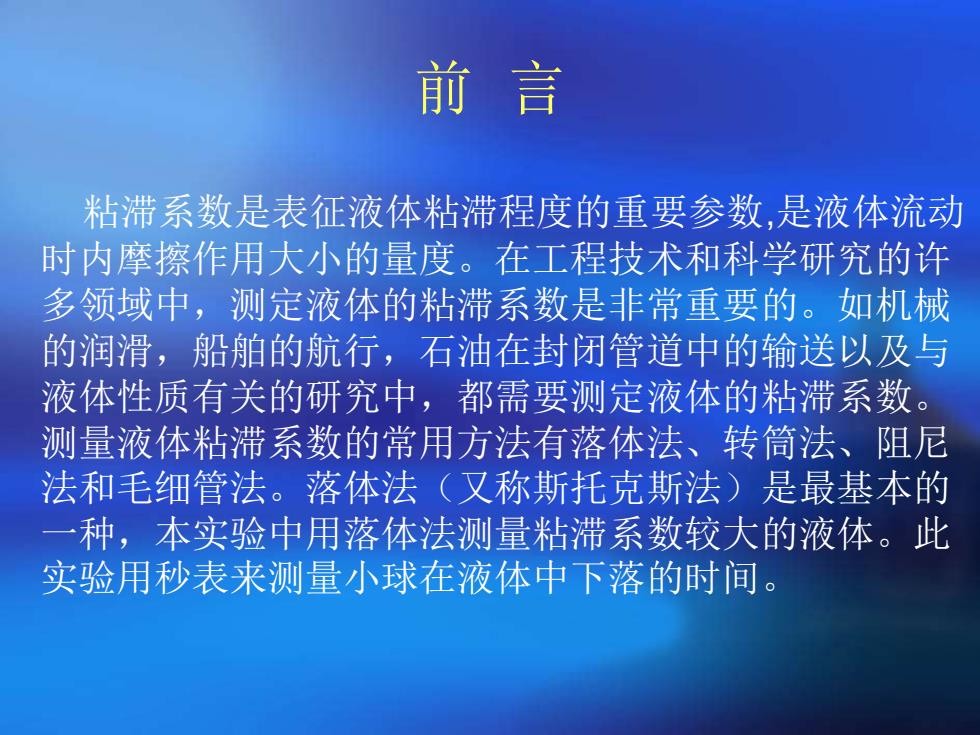 前 言

粘滞系数是表征液体粘滞程度的重要参数,是液体流动时内摩擦作用大小的量度。在工程技术和科学研究的许多领域中，测定液体的粘滞系数是非常重要的。如机械的润滑，船舶的航行，石油在封闭管道中的输送以及与液体性质有关的研究中，都需要测定液体的粘滞系数。测量液体粘滞系数的常用方法有落体法、转筒法、阻尼法和毛细管法。落体法（又称斯托克斯法）是最基本的一种，本实验中用落体法测量粘滞系数较大的液体。此实验用秒表来测量小球在液体中下落的时间。